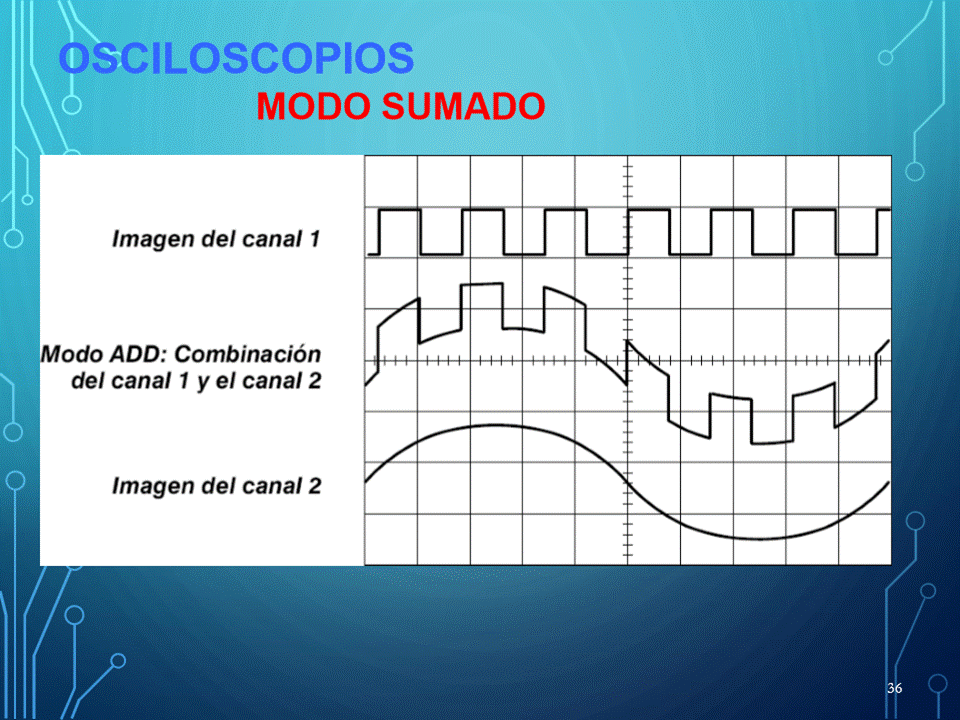 OSCILOSCOPIOS
MODO SUMADO

Imagen del canal 1

Modo ADD: Combinación del canal 1 y el canal 2

Imagen del canal 2

36